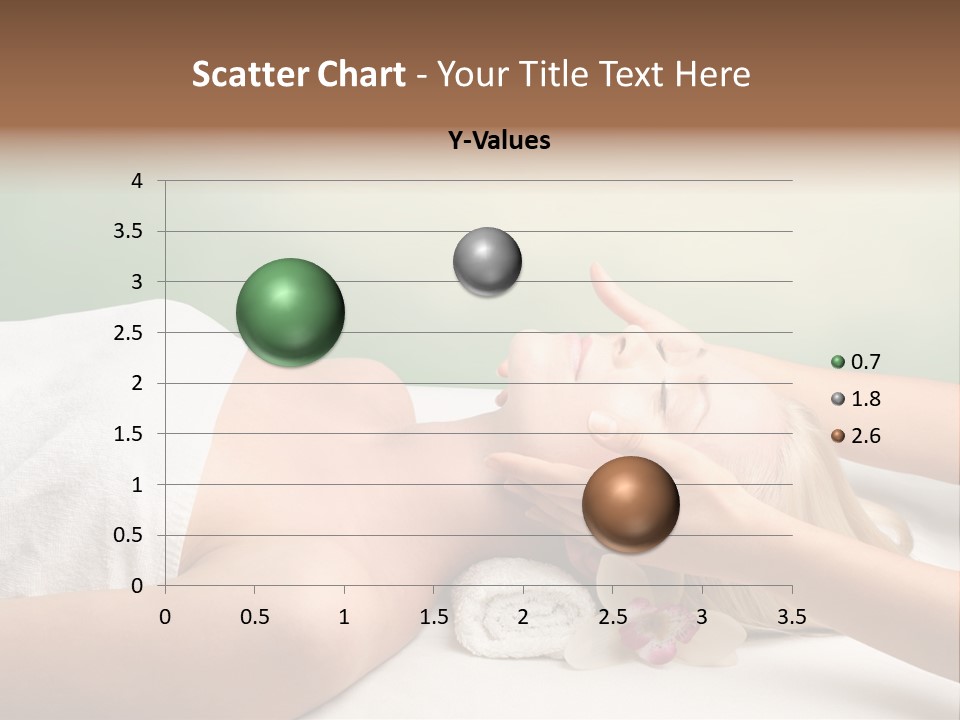 Scatter Chart - Your Title Text Here

Y-Values

4
3.5
3
2.5
2
1.5
1
0.5
0

0 0.5 1 1.5 2 2.5 3 3.5

0.7
1.8
2.6